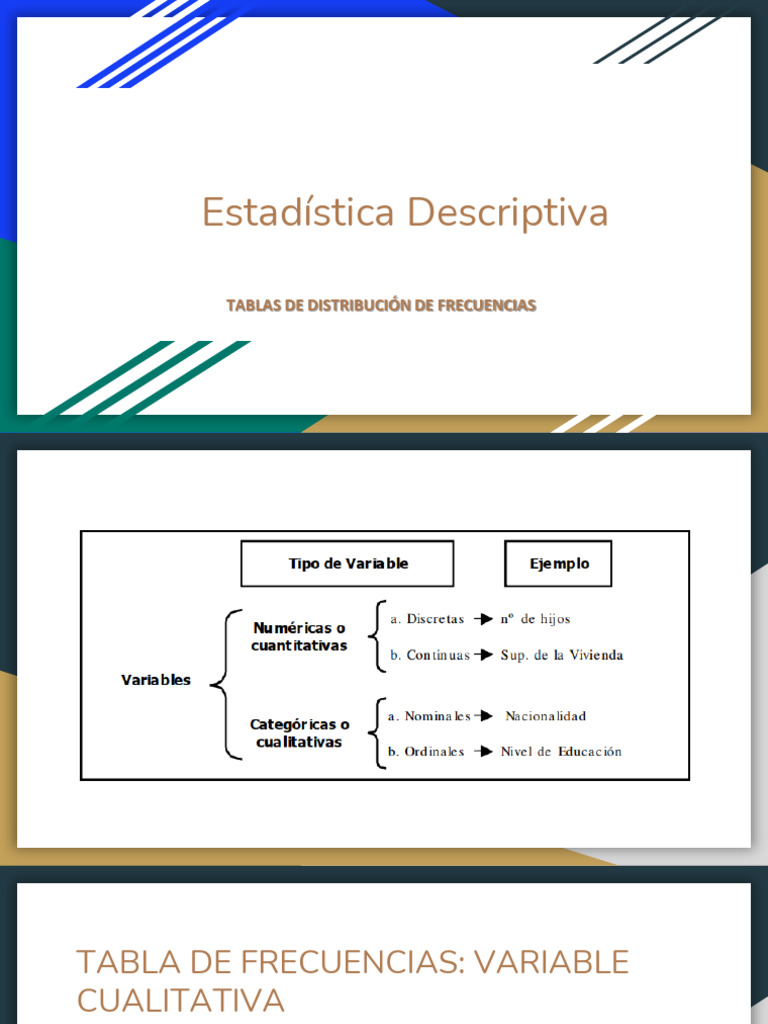 Estadística Descriptiva

TABLAS DE DISTRIBUCIÓN DE FRECUENCIAS

Tipo de Variable

Ejemplo

Variables

Numéricas o cuantitativas

a. Discretas → nº de hijos

b. Continuas → Sup. de la Vivienda

Categóricas o cualitativas

a. Nominales → Nacionalidad

b. Ordinales → Nivel de Educación

TABLA DE FRECUENCIAS: VARIABLE CUALITATIVA